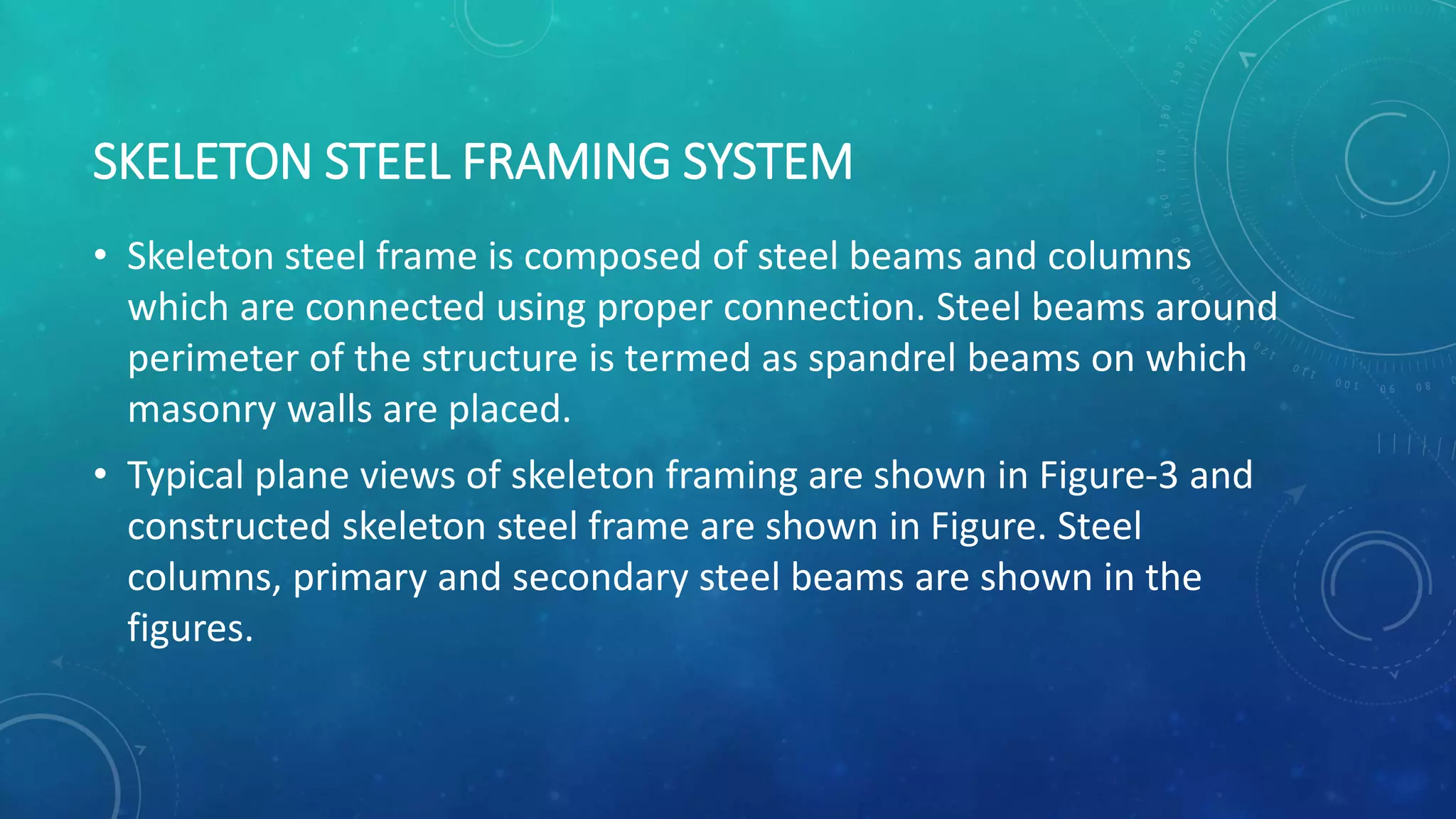 SKELETON STEEL FRAMING SYSTEM

• Skeleton steel frame is composed of steel beams and columns which are connected using proper connection. Steel beams around perimeter of the structure is termed as spandrel beams on which masonry walls are placed.

• Typical plane views of skeleton framing are shown in Figure-3 and constructed skeleton steel frame are shown in Figure. Steel columns, primary and secondary steel beams are shown in the figures.